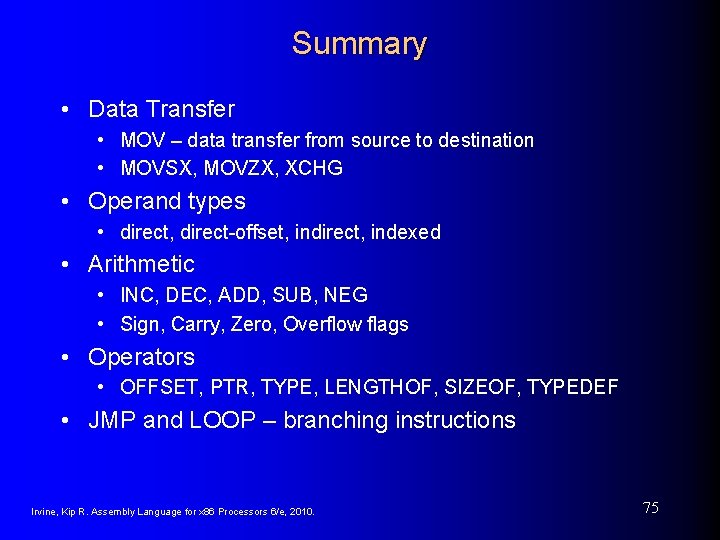 Summary

• Data Transfer
  • MOV – data transfer from source to destination
  • MOVSX, MOVZX, XCHG
• Operand types
  • direct, direct-offset, indirect, indexed
• Arithmetic
  • INC, DEC, ADD, SUB, NEG
  • Sign, Carry, Zero, Overflow flags
• Operators
  • OFFSET, PTR, TYPE, LENGTHOF, SIZEOF, TYPEDEF
• JMP and LOOP – branching instructions

Irvine, Kip R. Assembly Language for x86 Processors 6/e, 2010.

75